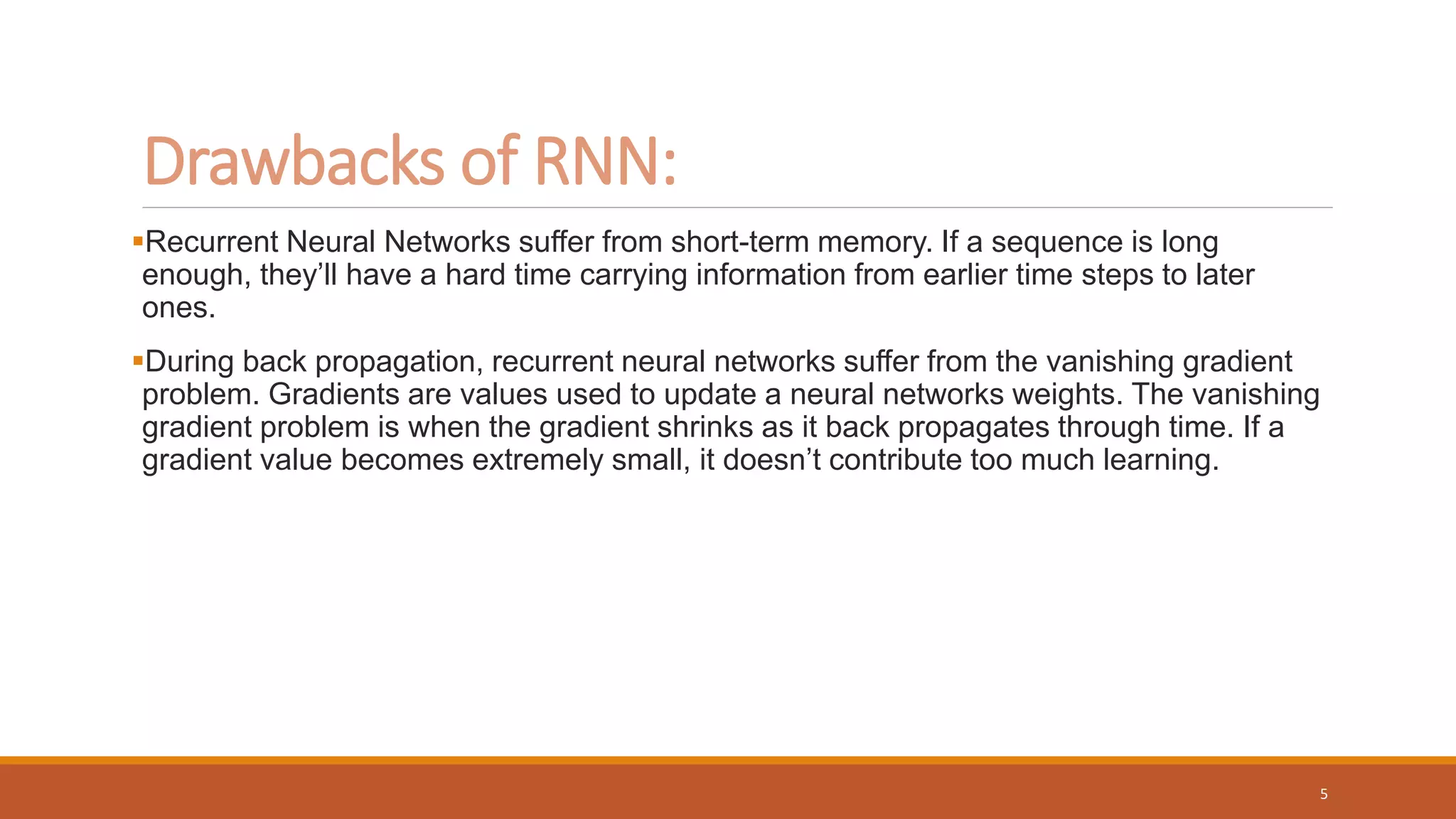 Drawbacks of RNN:

▪Recurrent Neural Networks suffer from short-term memory. If a sequence is long enough, they'll have a hard time carrying information from earlier time steps to later ones.

▪During back propagation, recurrent neural networks suffer from the vanishing gradient problem. Gradients are values used to update a neural networks weights. The vanishing gradient problem is when the gradient shrinks as it back propagates through time. If a gradient value becomes extremely small, it doesn't contribute too much learning.

5